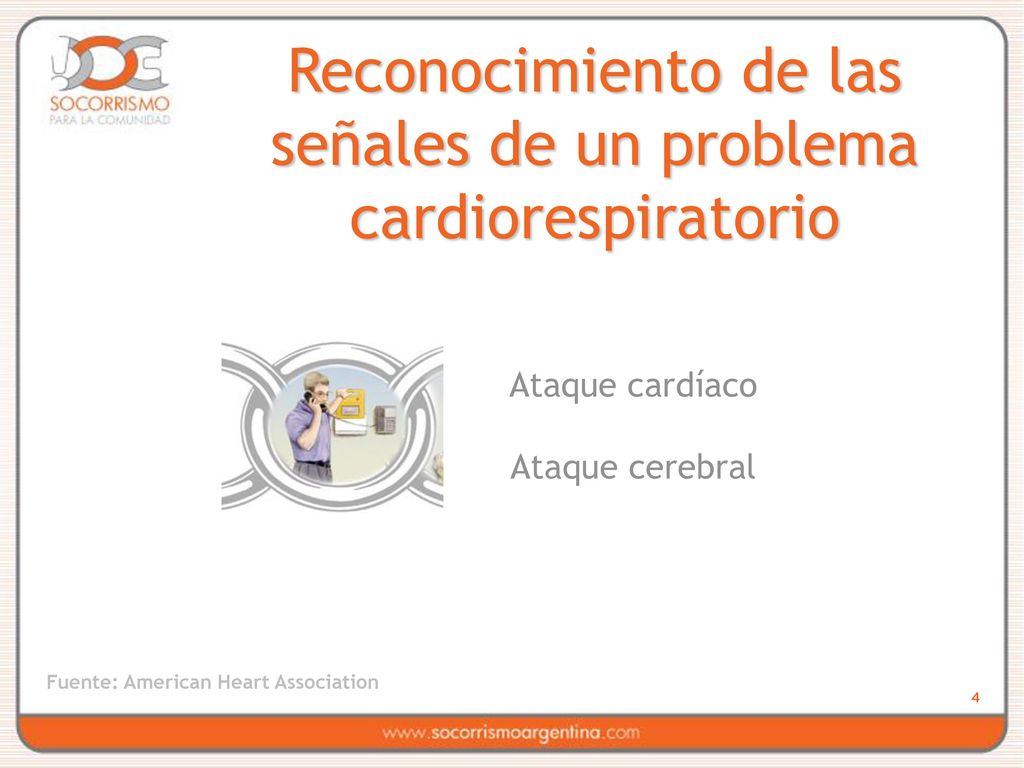 SOCORRISMO
PARA LA COMUNIDAD

Reconocimiento de las señales de un problema cardiorespiratorio

Ataque cardíaco

Ataque cerebral

Fuente: American Heart Association

4

www.socorrismoargentina.com